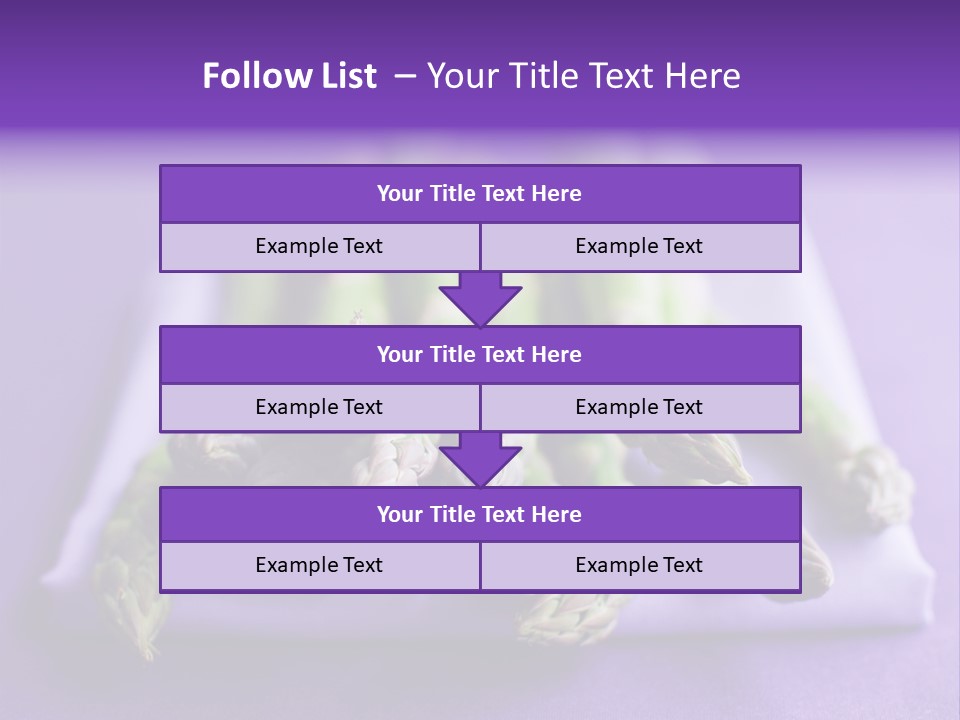 Follow List – Your Title Text Here

| Your Title Text Here | |
|---|---|
| Example Text | Example Text |

| Your Title Text Here | |
|---|---|
| Example Text | Example Text |

| Your Title Text Here | |
|---|---|
| Example Text | Example Text |